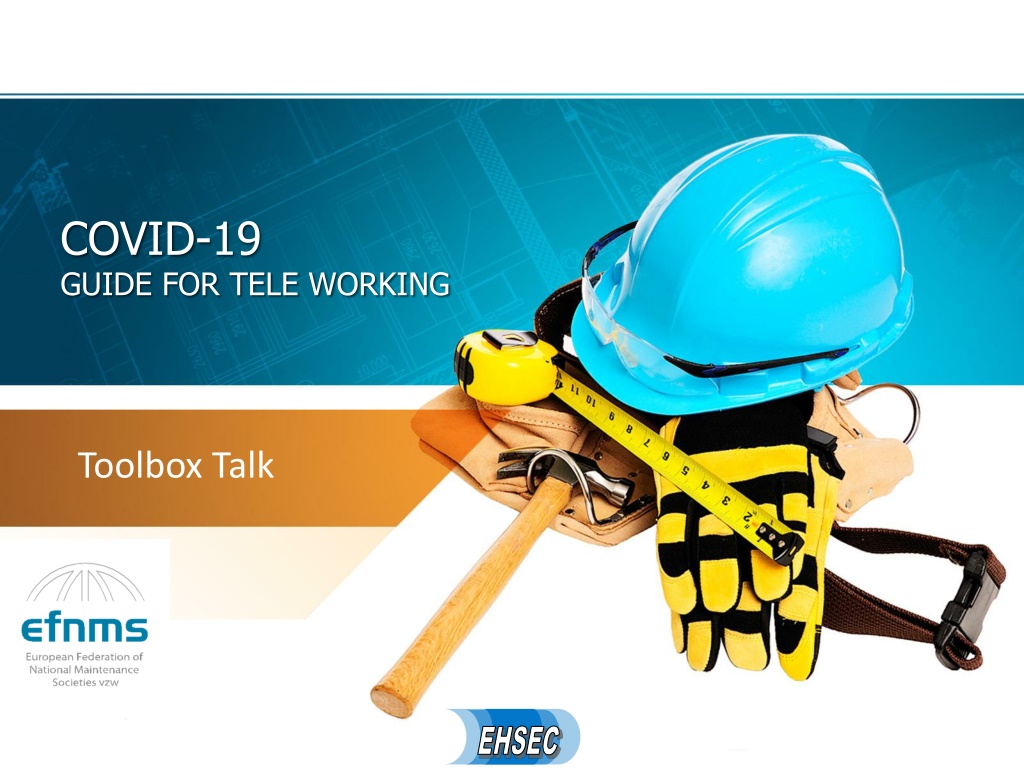 COVID-19
GUIDE FOR TELE WORKING

Toolbox Talk

efnms
European Federation of National Maintenance Societies vzw

EHSEC